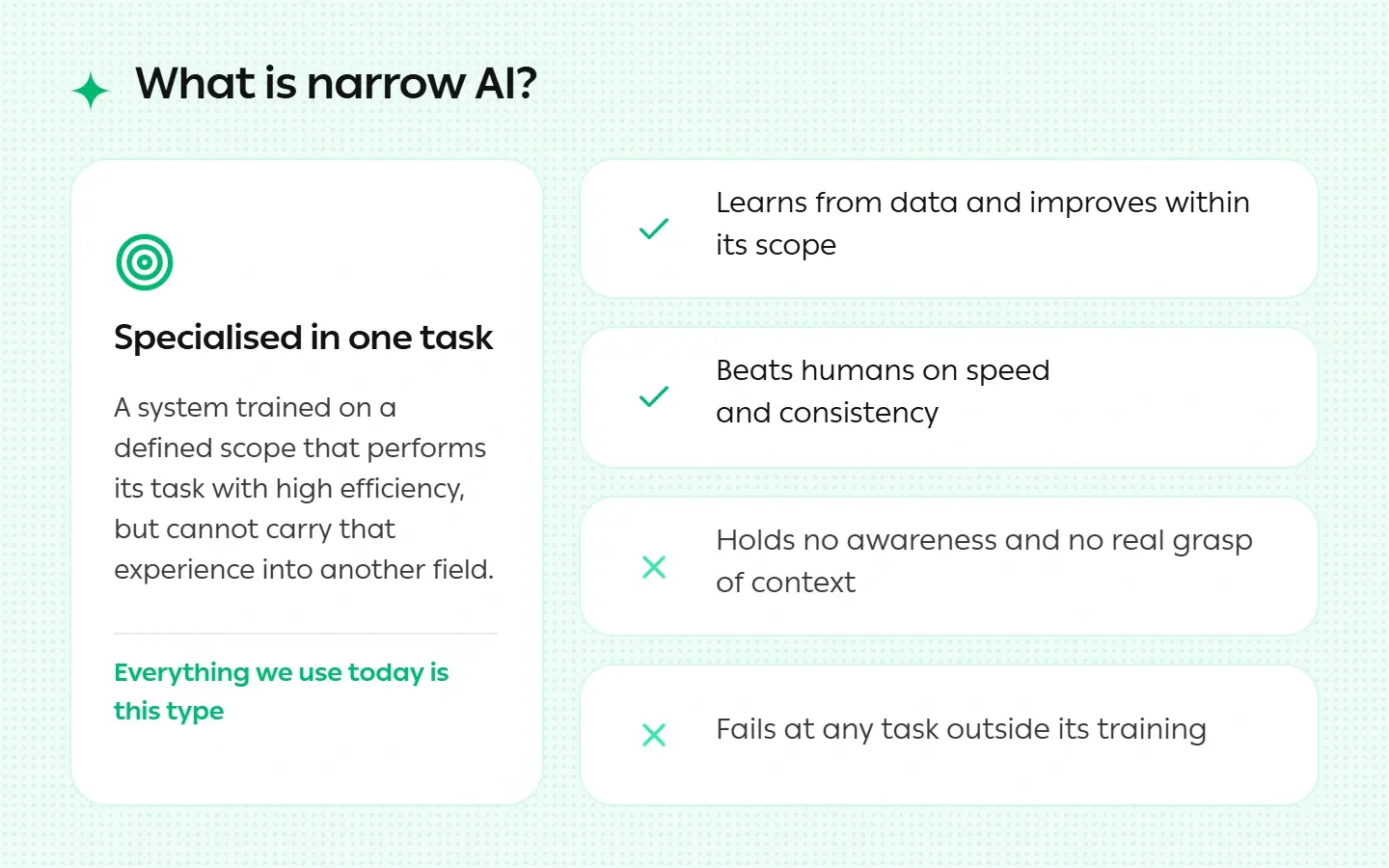 What is narrow AI?

Specialised in one task

A system trained on a defined scope that performs its task with high efficiency, but cannot carry that experience into another field.

Everything we use today is this type

Learns from data and improves within its scope

Beats humans on speed and consistency

Holds no awareness and no real grasp of context

Fails at any task outside its training